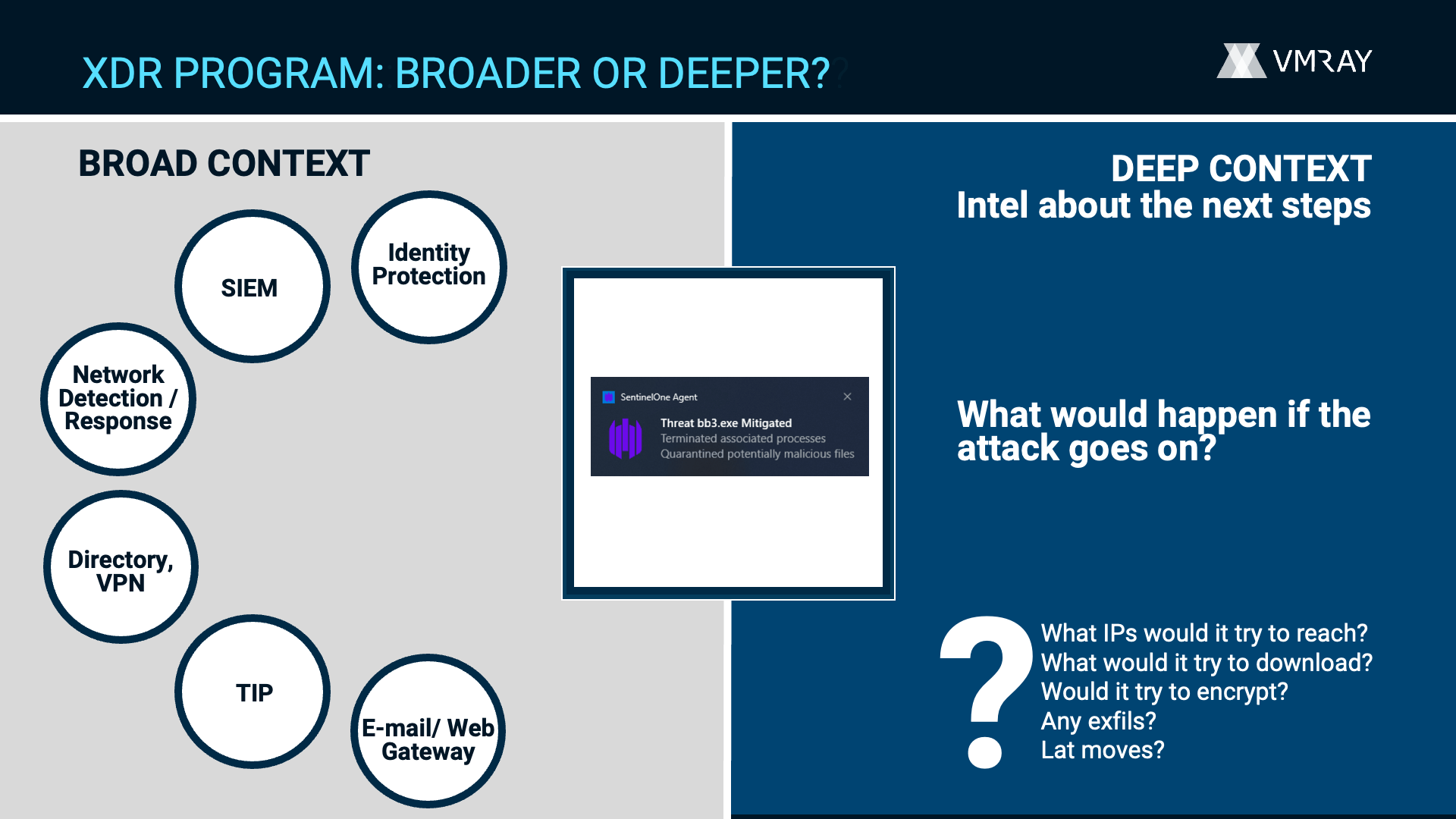 XDR PROGRAM: BROADER OR DEEPER?

VMRAY

BROAD CONTEXT

SIEM

Identity Protection

Network Detection / Response

Directory, VPN

TIP

E-mail/ Web Gateway

SentinelOne Agent

Threat bb3.exe Mitigated
Terminated associated processes
Quarantined potentially malicious files

DEEP CONTEXT
Intel about the next steps

What would happen if the attack goes on?

?

What IPs would it try to reach?
What would it try to download?
Would it try to encrypt?
Any exfils?
Lat moves?